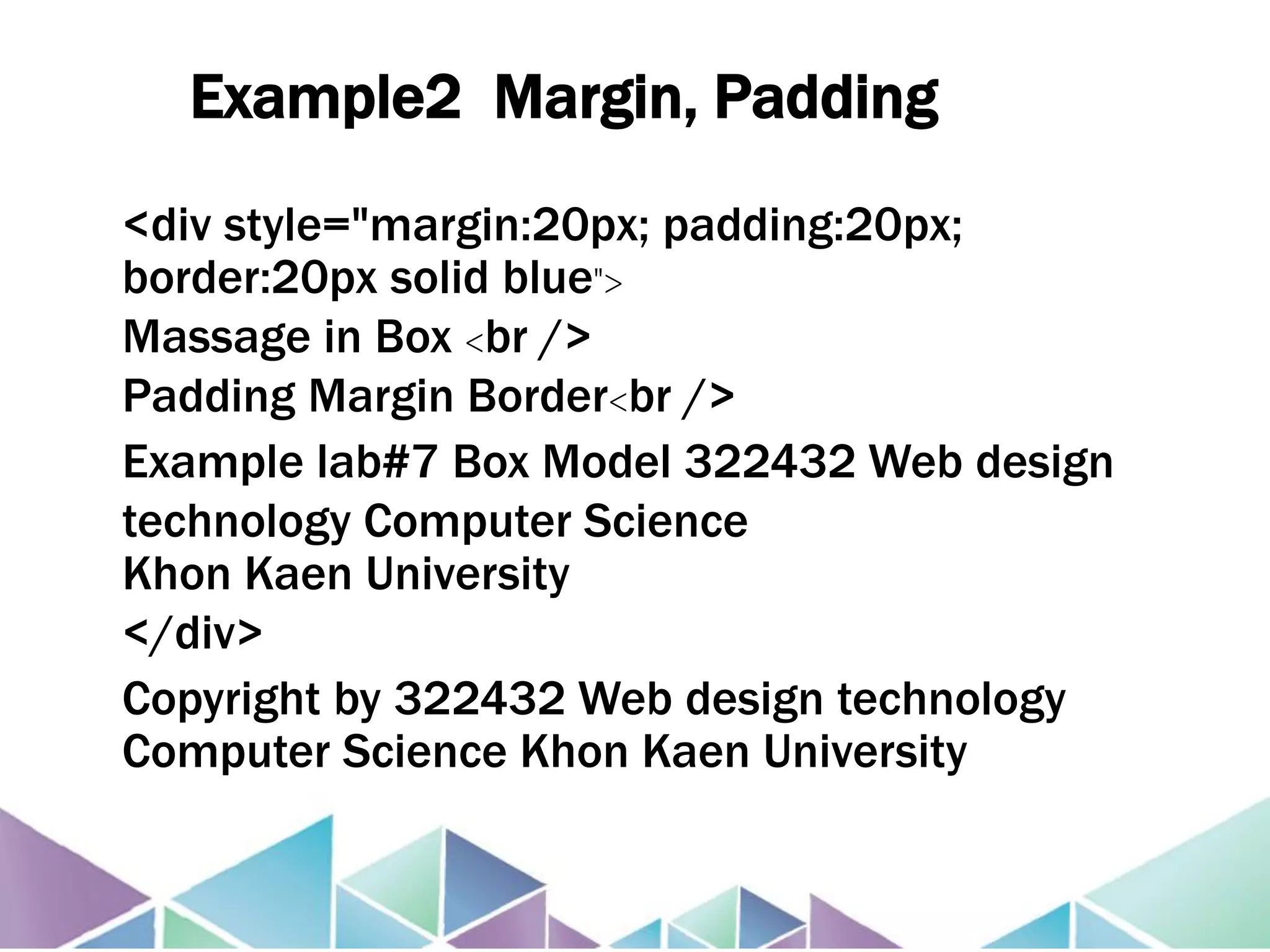 Example2  Margin, Padding

<div style="margin:20px; padding:20px; border:20px solid blue">
Massage in Box <br />
Padding Margin Border<br />
Example lab#7 Box Model 322432 Web design technology Computer Science
Khon Kaen University
</div>
Copyright by 322432 Web design technology Computer Science Khon Kaen University